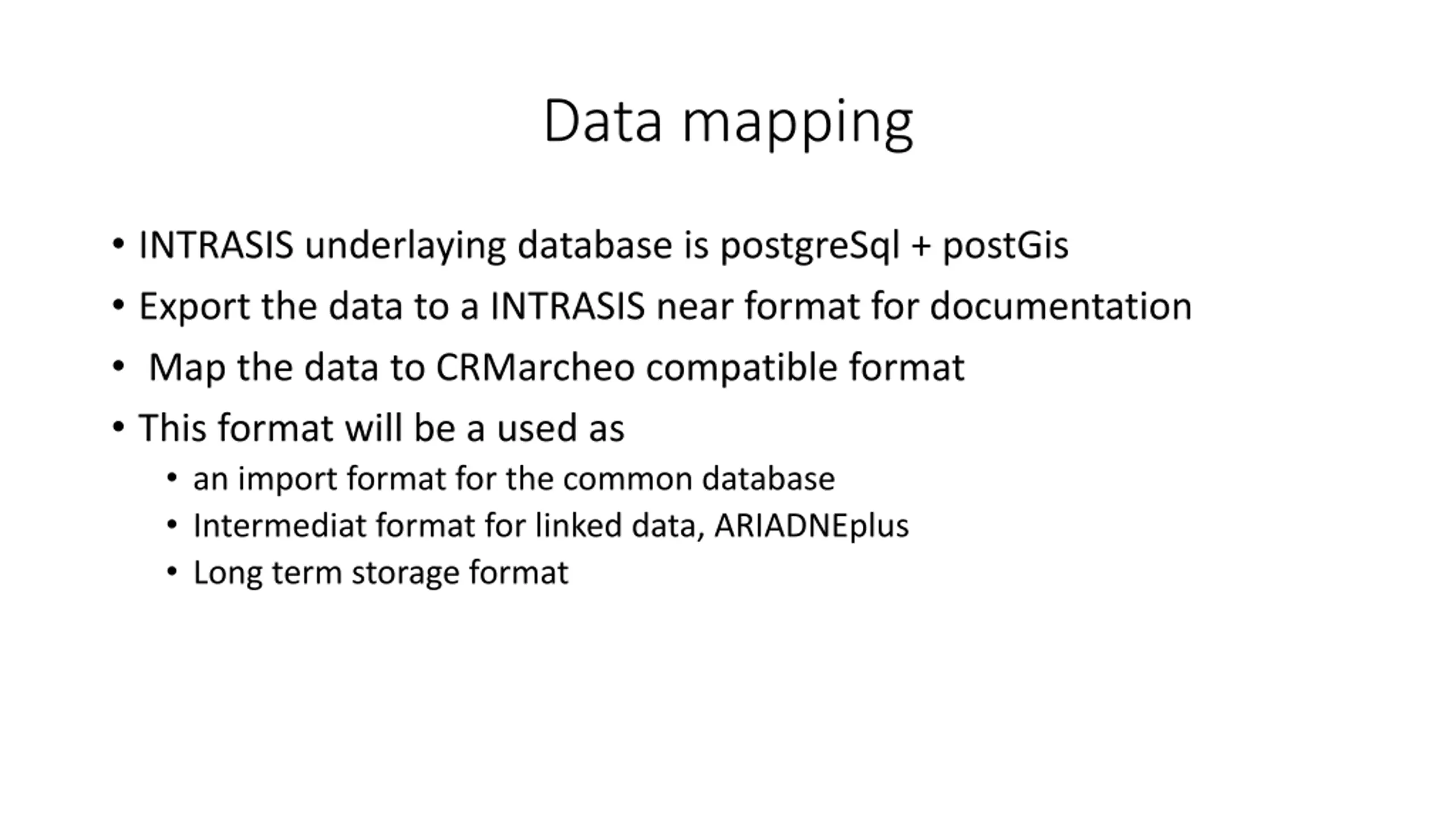 Data mapping

• INTRASIS underlaying database is postgreSql + postGis
• Export the data to a INTRASIS near format for documentation
• Map the data to CRMarcheo compatible format
• This format will be a used as
  • an import format for the common database
  • Intermediat format for linked data, ARIADNEplus
  • Long term storage format